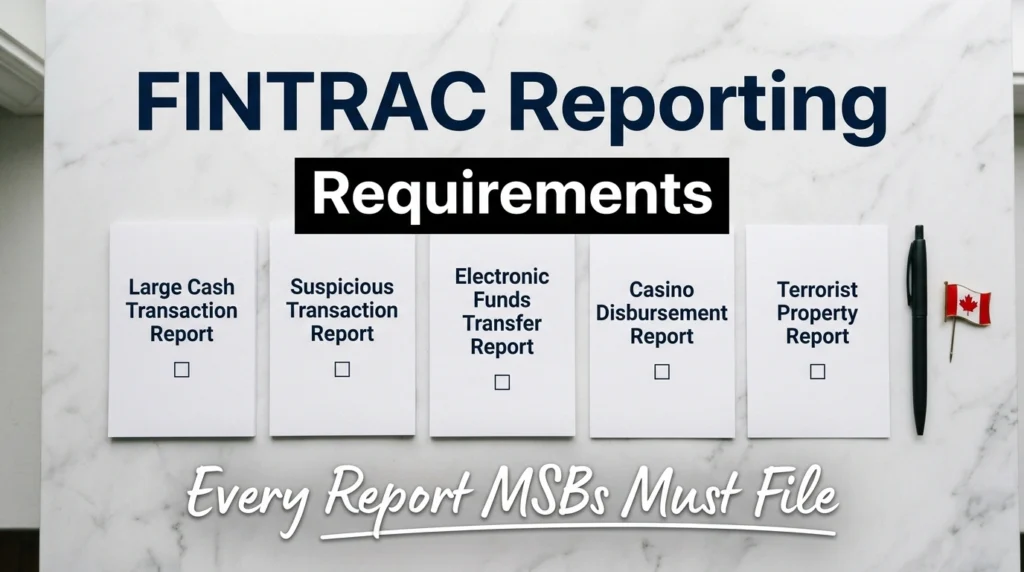 FINTRAC Reporting

Requirements

Large Cash Transaction Report
☐

Suspicious Transaction Report
☐

Electronic Funds Transfer Report
☐

Casino Disbursement Report
☐

Terrorist Property Report
☐

Every Report MSBs Must File